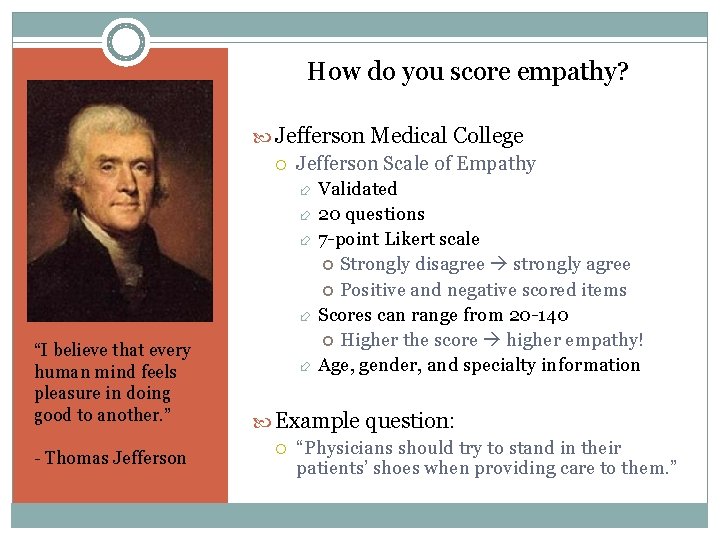 How do you score empathy?

Jefferson Medical College

Jefferson Scale of Empathy

Validated

20 questions

7-point Likert scale

Strongly disagree → strongly agree

Positive and negative scored items

Scores can range from 20-140

Higher the score → higher empathy!

Age, gender, and specialty information

Example question:

"Physicians should try to stand in their patients' shoes when providing care to them."

"I believe that every human mind feels pleasure in doing good to another."

- Thomas Jefferson